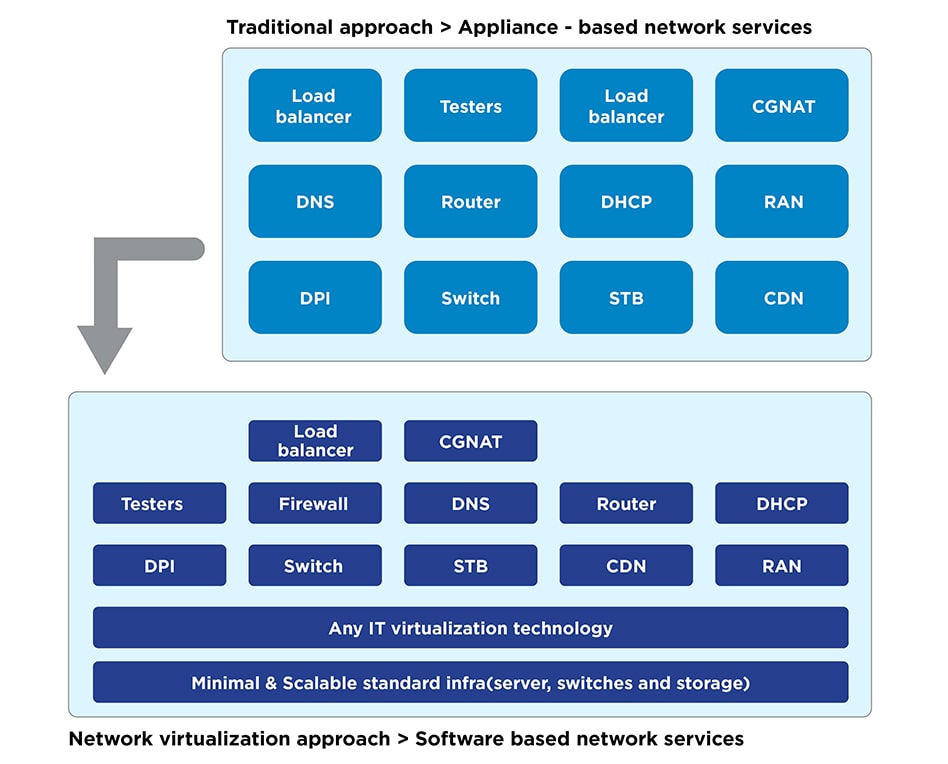 Traditional approach > Appliance - based network services

Load balancer

Testers

Load balancer

CGNAT

DNS

Router

DHCP

RAN

DPI

Switch

STB

CDN

Load balancer

CGNAT

Testers

Firewall

DNS

Router

DHCP

DPI

Switch

STB

CDN

RAN

Any IT virtualization technology

Minimal & Scalable standard infra(server, switches and storage)

Network virtualization approach > Software based network services